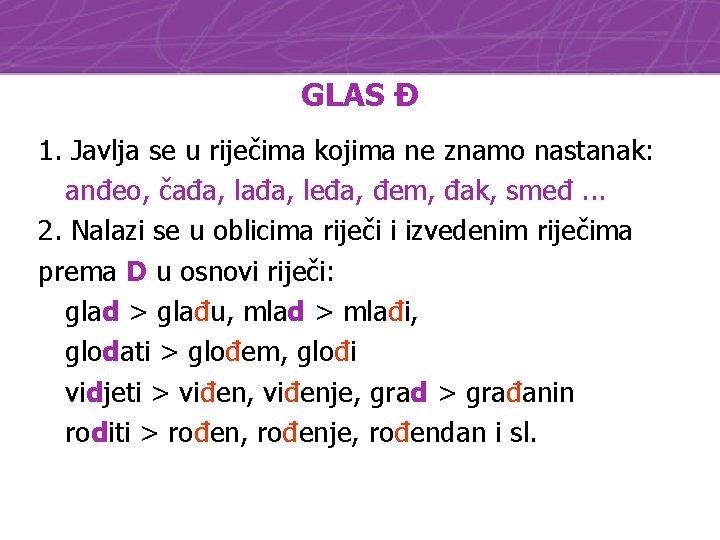 GLAS Đ

1. Javlja se u riječima kojima ne znamo nastanak: anđeo, čađa, lađa, leđa, đem, đak, smeđ ...

2. Nalazi se u oblicima riječi i izvedenim riječima prema D u osnovi riječi:
glad > glađu, mlad > mlađi,
glodati > glođem, glođi
vidjeti > viđen, viđenje, grad > građanin
roditi > rođen, rođenje, rođendan i sl.